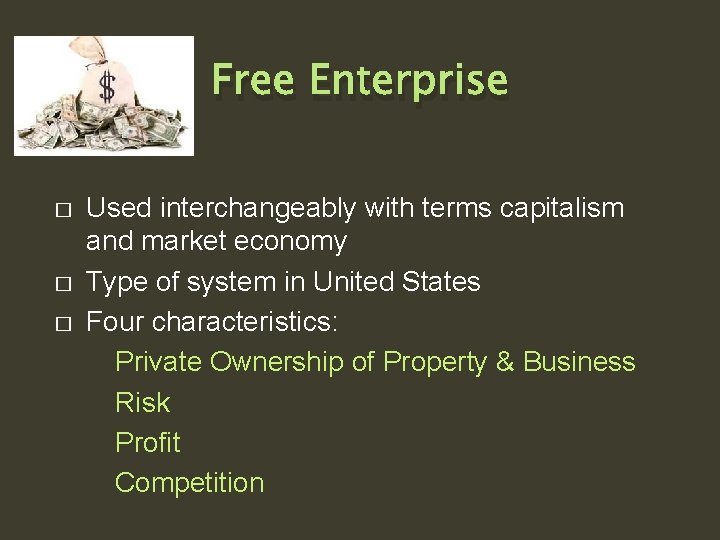 $

Free Enterprise

□ Used interchangeably with terms capitalism and market economy
□ Type of system in United States
□ Four characteristics:
Private Ownership of Property & Business
Risk
Profit
Competition